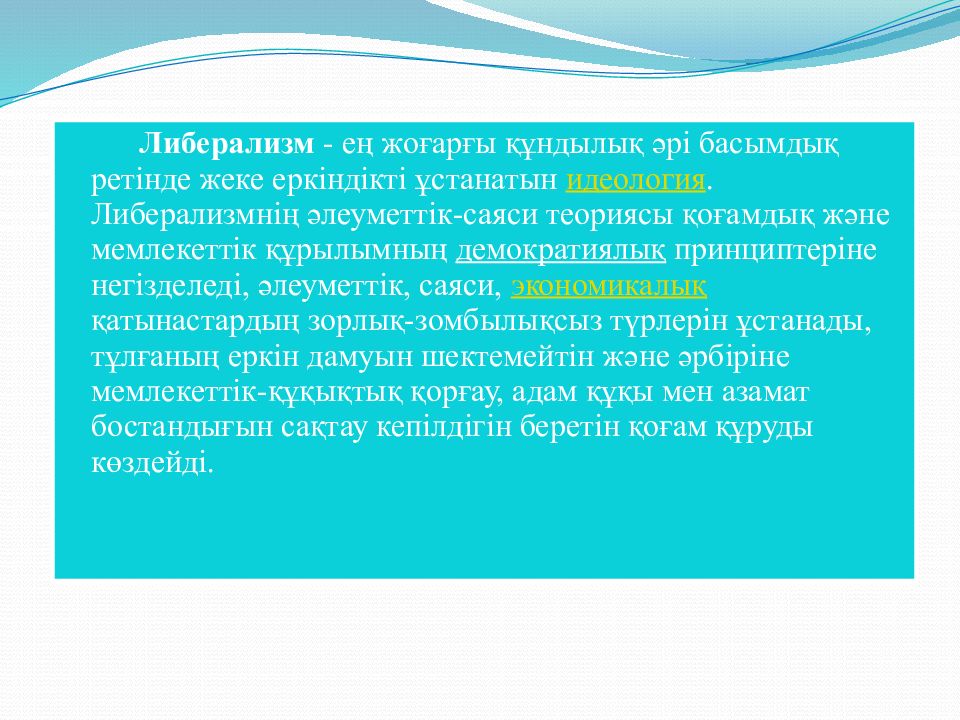 Либерализм - ең жоғарғы құндылық әрі басымдық ретінде жеке еркіндікті ұстанатын идеология. Либерализмнің әлеуметтік-саяси теориясы қоғамдық және мемлекеттік құрылымның демократиялық принциптеріне негізделеді, әлеуметтік, саяси, экономикалық қатынастардың зорлық-зомбылықсыз түрлерін ұстанады, тұлғаның еркін дамуын шектемейтін және әрбіріне мемлекеттік-құқықтық қорғау, адам құқы мен азамат бостандығын сақтау кепілдігін беретін қоғам құруды көздейді.